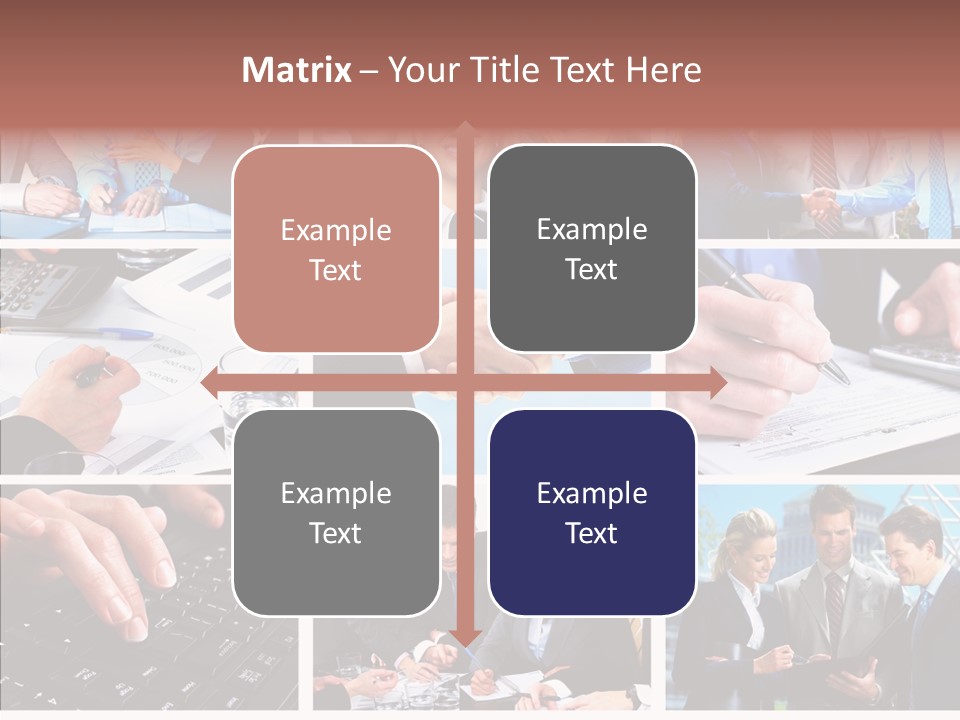 Matrix – Your Title Text Here

Example Text

Example Text

Example Text

Example Text